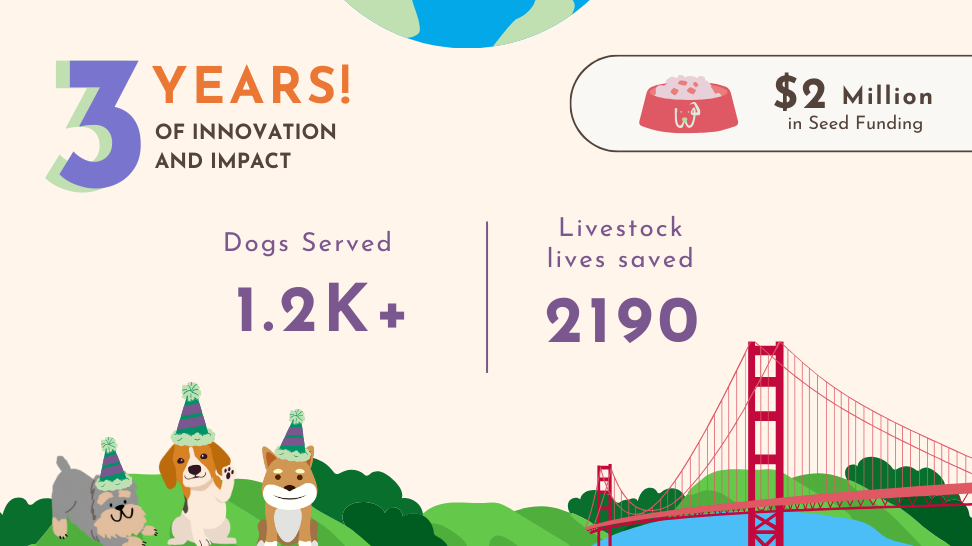 3 YEARS!
OF INNOVATION AND IMPACT

$2 Million
in Seed Funding

Dogs Served
1.2K+

Livestock lives saved
2190